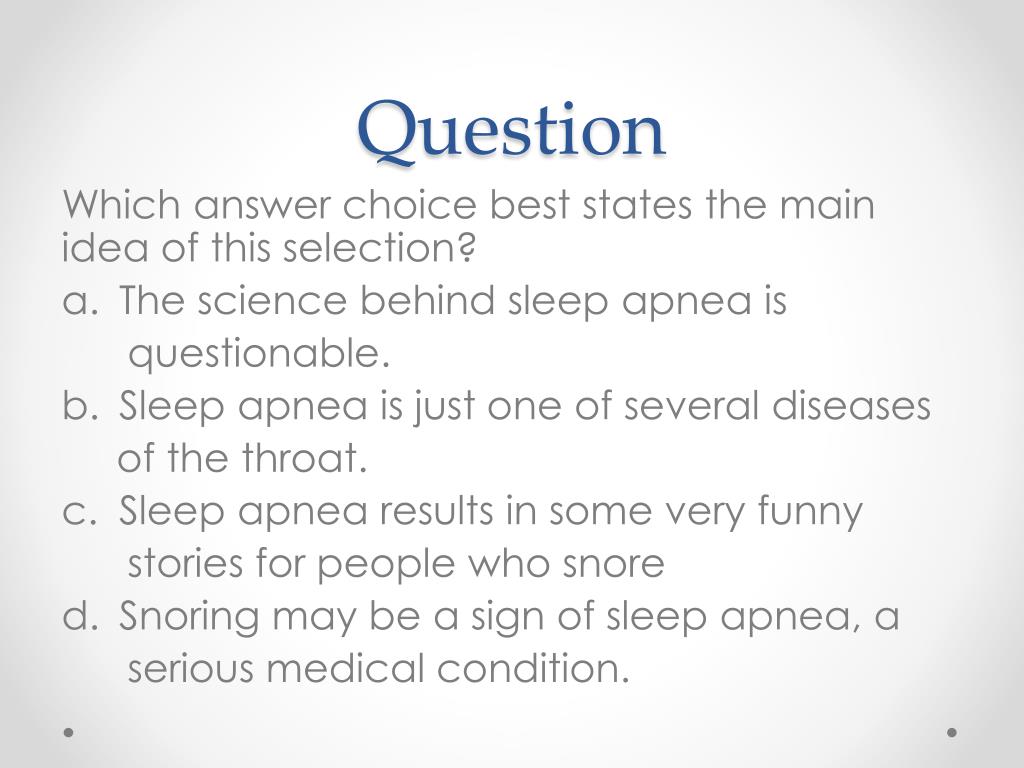 Question

Which answer choice best states the main idea of this selection?

a. The science behind sleep apnea is questionable.

b. Sleep apnea is just one of several diseases of the throat.

c. Sleep apnea results in some very funny stories for people who snore

d. Snoring may be a sign of sleep apnea, a serious medical condition.